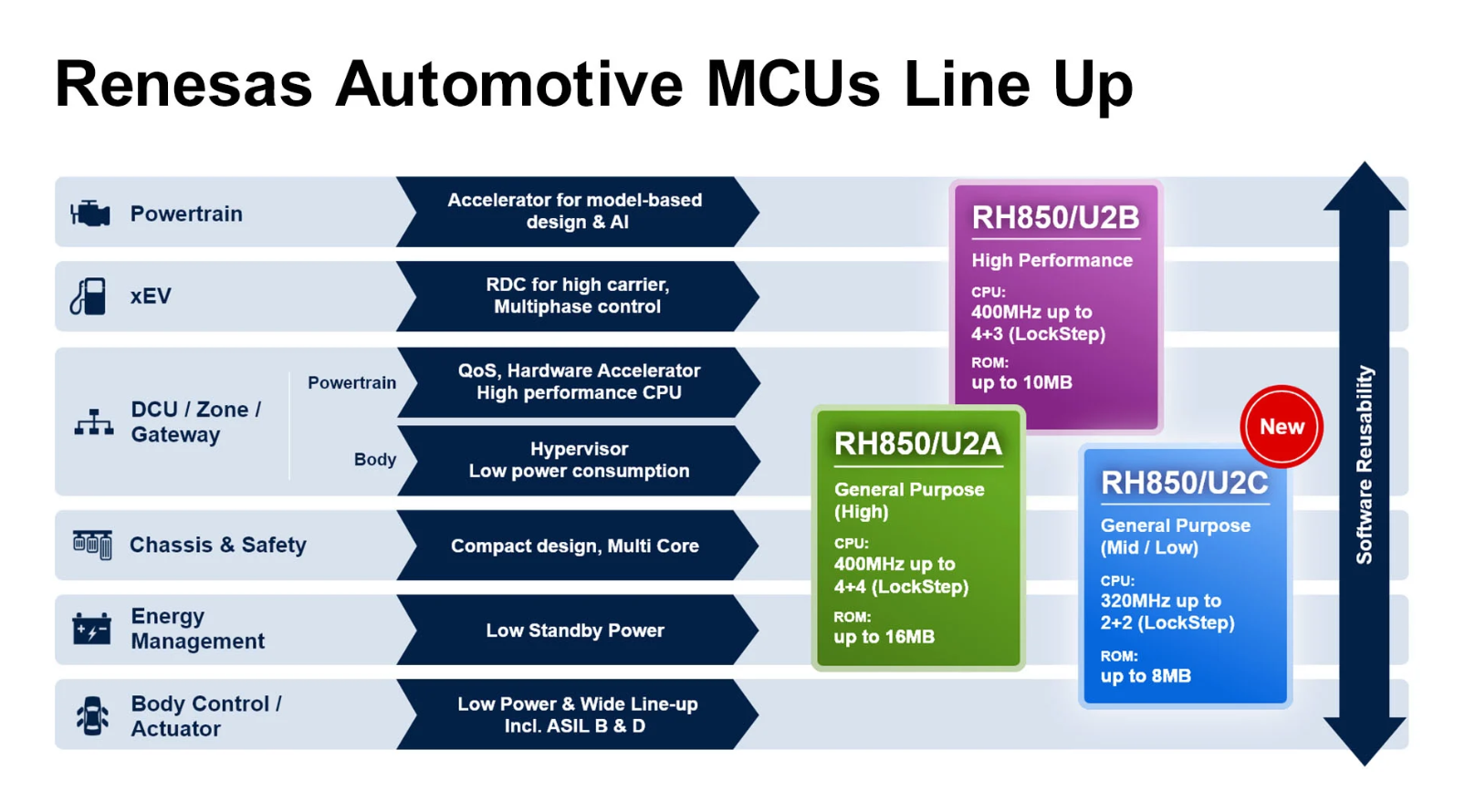 Renesas Automotive MCUs Line Up

Powertrain
Accelerator for model-based design & AI

xEV
RDC for high carrier, Multiphase control

DCU / Zone / Gateway
Powertrain
QoS, Hardware Accelerator High performance CPU
Body
Hypervisor Low power consumption

Chassis & Safety
Compact design, Multi Core

Energy Management
Low Standby Power

Body Control / Actuator
Low Power & Wide Line-up Incl. ASIL B & D

RH850/U2B
High Performance
CPU:
400MHz up to 4+3 (LockStep)
ROM:
up to 10MB

RH850/U2A
General Purpose (High)
CPU:
400MHz up to 4+4 (LockStep)
ROM:
up to 16MB

New
RH850/U2C
General Purpose (Mid / Low)
CPU:
320MHz up to 2+2 (LockStep)
ROM:
up to 8MB

Software Reusability